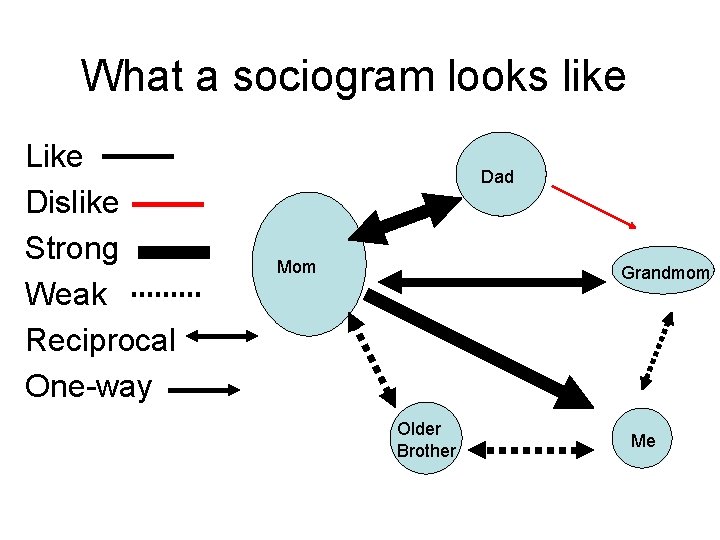 What a sociogram looks like

Like

Dislike

Strong

Weak

Reciprocal

One-way

Dad

Mom

Grandmom

Older Brother

Me